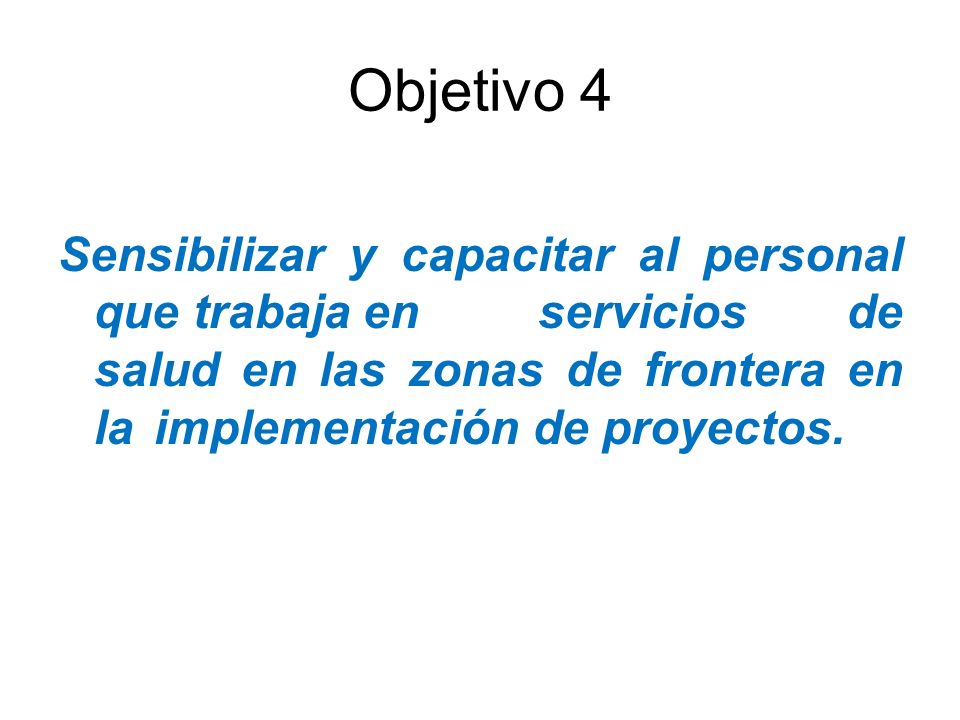 Objetivo 4

Sensibilizar y capacitar al personal que trabaja en servicios de salud en las zonas de frontera en la implementación de proyectos.